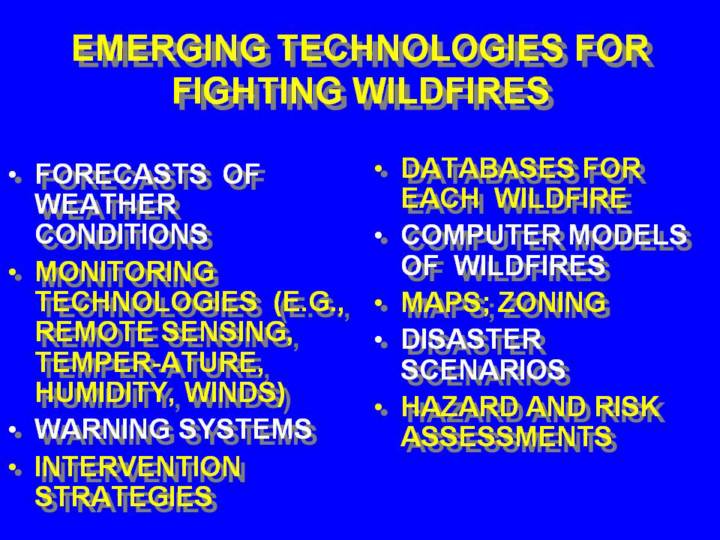 EMERGING TECHNOLOGIES FOR FIGHTING WILDFIRES

• FORECASTS OF WEATHER CONDITIONS
• MONITORING TECHNOLOGIES (E.G., REMOTE SENSING, TEMPER-ATURE, HUMIDITY, WINDS)
• WARNING SYSTEMS
• INTERVENTION STRATEGIES

• DATABASES FOR EACH WILDFIRE
• COMPUTER MODELS OF WILDFIRES
• MAPS; ZONING
• DISASTER SCENARIOS
• HAZARD AND RISK ASSESSMENTS